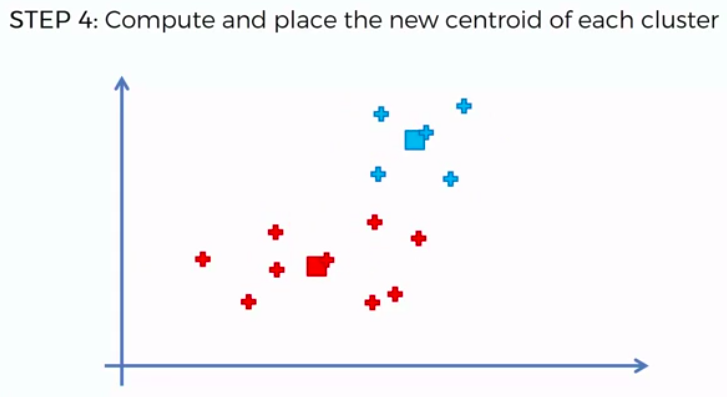 STEP 4: Compute and place the new centroid of each cluster